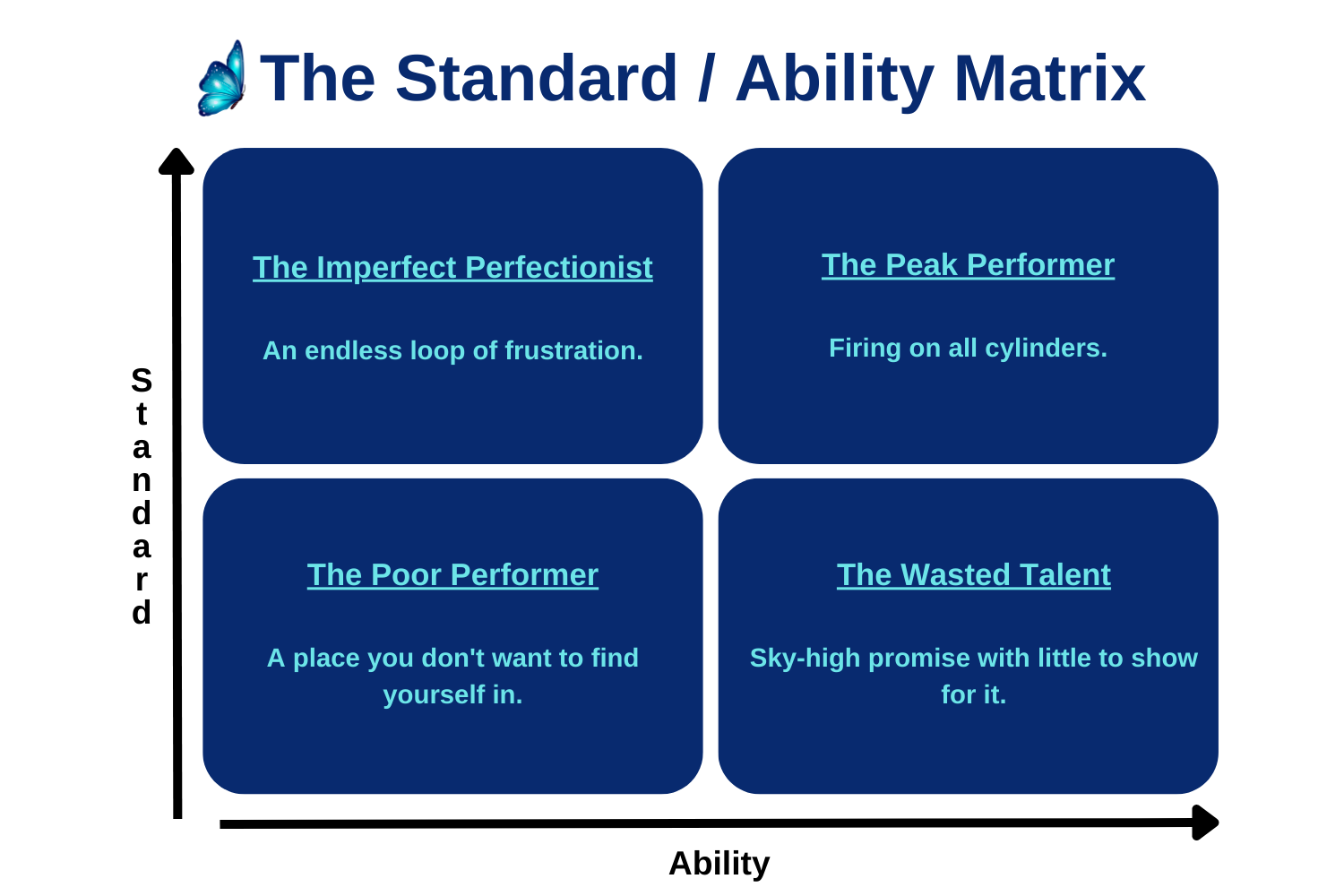 The Standard / Ability Matrix

Standard

The Imperfect Perfectionist

An endless loop of frustration.

The Peak Performer

Firing on all cylinders.

The Poor Performer

A place you don't want to find yourself in.

The Wasted Talent

Sky-high promise with little to show for it.

Ability